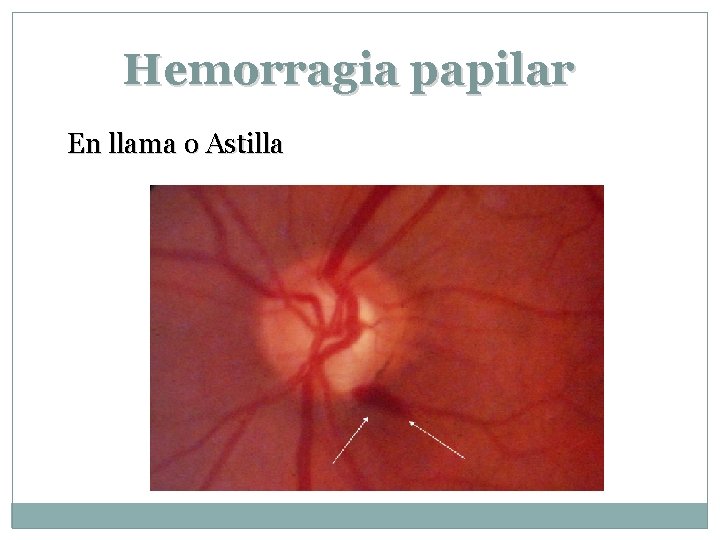 Hemorragia papilar

En llama o Astilla